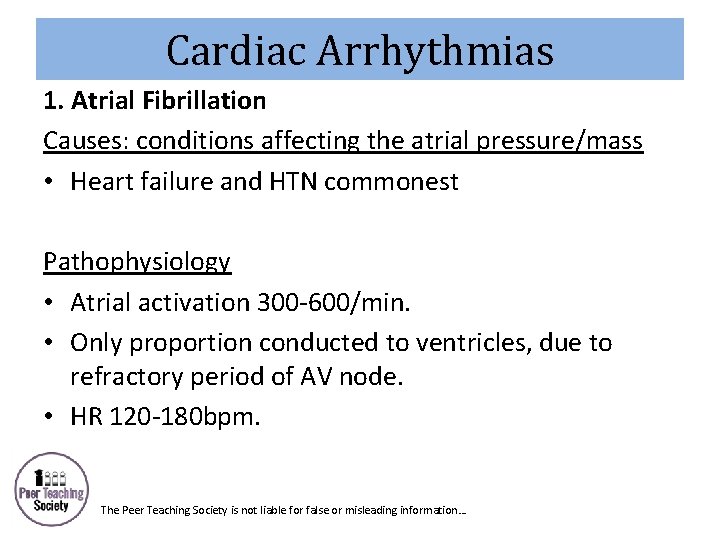 Cardiac Arrhythmias

1. Atrial Fibrillation

Causes: conditions affecting the atrial pressure/mass

• Heart failure and HTN commonest

Pathophysiology

• Atrial activation 300-600/min.
• Only proportion conducted to ventricles, due to refractory period of AV node.
• HR 120-180bpm.

Peer Teaching Society

The Peer Teaching Society is not liable for false or misleading information…